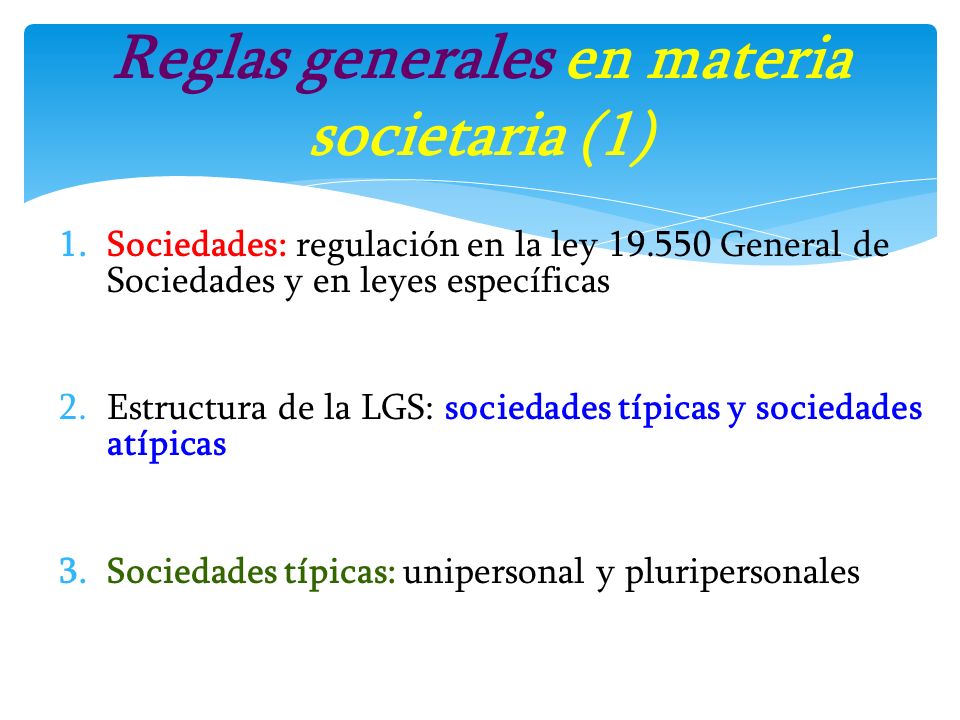 Reglas generales en materia societaria (1)

1. Sociedades: regulación en la ley 19.550 General de Sociedades y en leyes específicas

2. Estructura de la LGS: sociedades típicas y sociedades atípicas

3. Sociedades típicas: unipersonal y pluripersonales